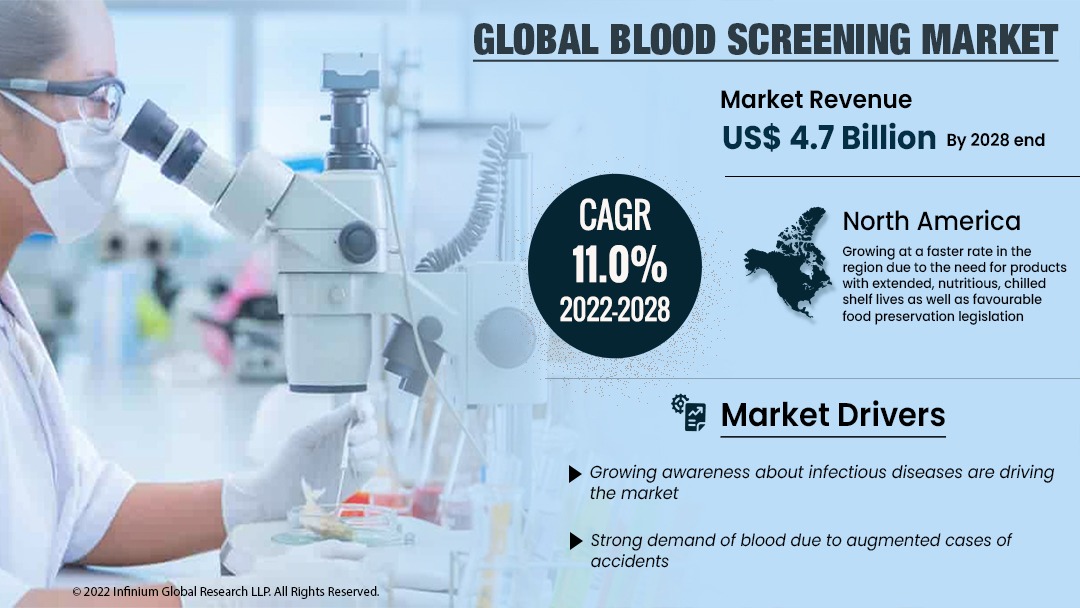 GLOBAL BLOOD SCREENING MARKET

Market Revenue
US$ 4.7 Billion By 2028 end

CAGR
11.0%
2022-2028

North America
Growing at a faster rate in the region due to the need for products with extended, nutritious, chilled shelf lives as well as favourable food preservation legislation

Market Drivers

Growing awareness about infectious diseases are driving the market

Strong demand of blood due to augmented cases of accidents

© 2022 Infinium Global Research LLP. All Rights Reserved.